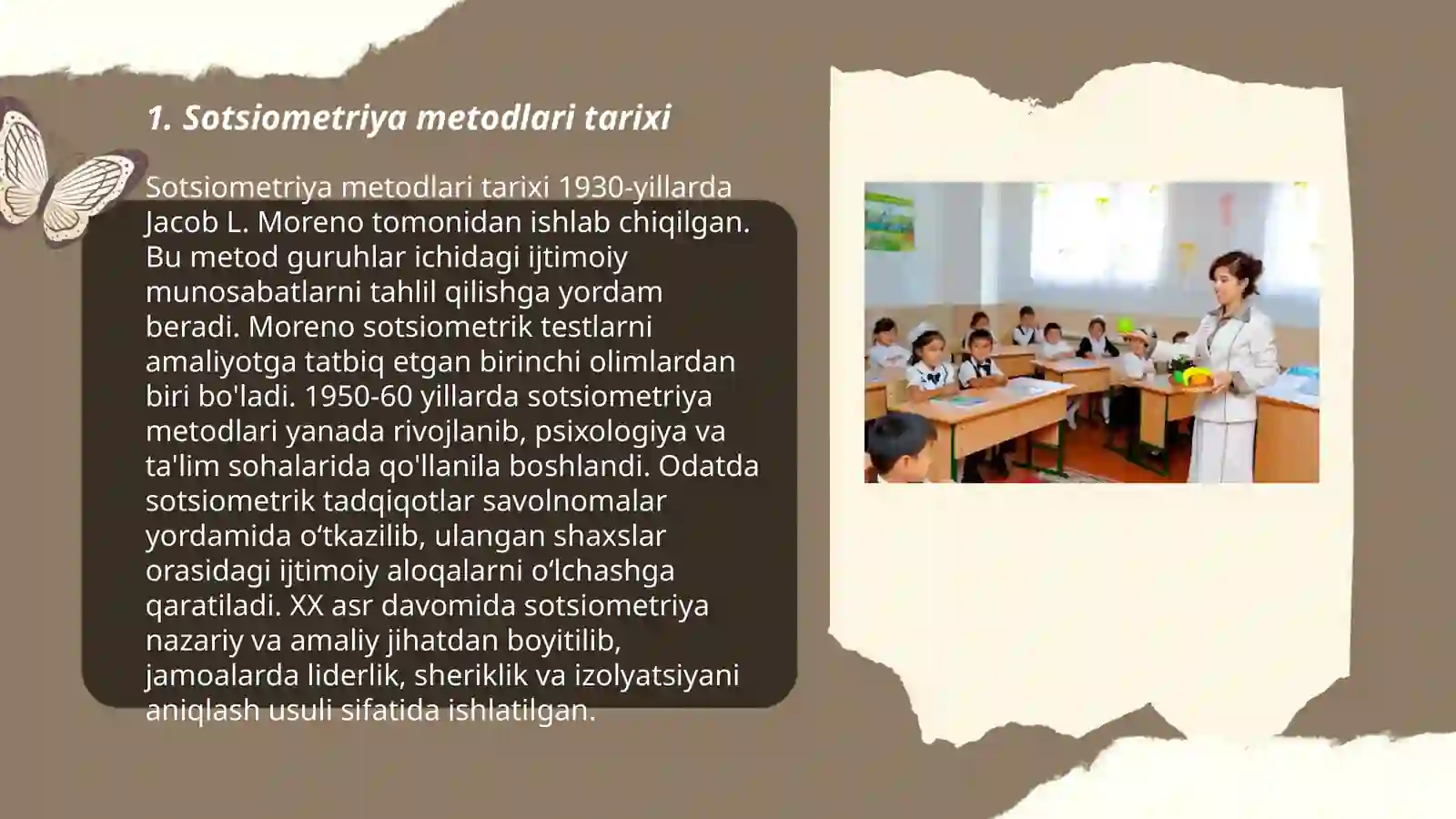 1. Sotsiometriya metodlari tarixi

Sotsiometriya metodlari tarixi 1930-yillarda Jacob L. Moreno tomonidan ishlab chiqilgan. Bu metod guruhlar ichidagi ijtimoiy munosabatlarni tahlil qilishga yordam beradi. Moreno sotsiometrik testlarni amaliyotga tatbiq etgan birinchi olimlardan biri bo'ladi. 1950-60 yillarda sotsiometriya metodlari yanada rivojlanib, psixologiya va ta'lim sohalarida qo'llanila boshlandi. Odatda sotsiometrik tadqiqotlar savolnomalar yordamida o‘tkazilib, ulangan shaxslar orasidagi ijtimoiy aloqalarni o‘lchashga qaratiladi. XX asr davomida sotsiometriya nazariy va amaliy jihatdan boyitilib, jamoalarda liderlik, sheriklik va izolyatsiyani aniqlash usuli sifatida ishlatilgan.